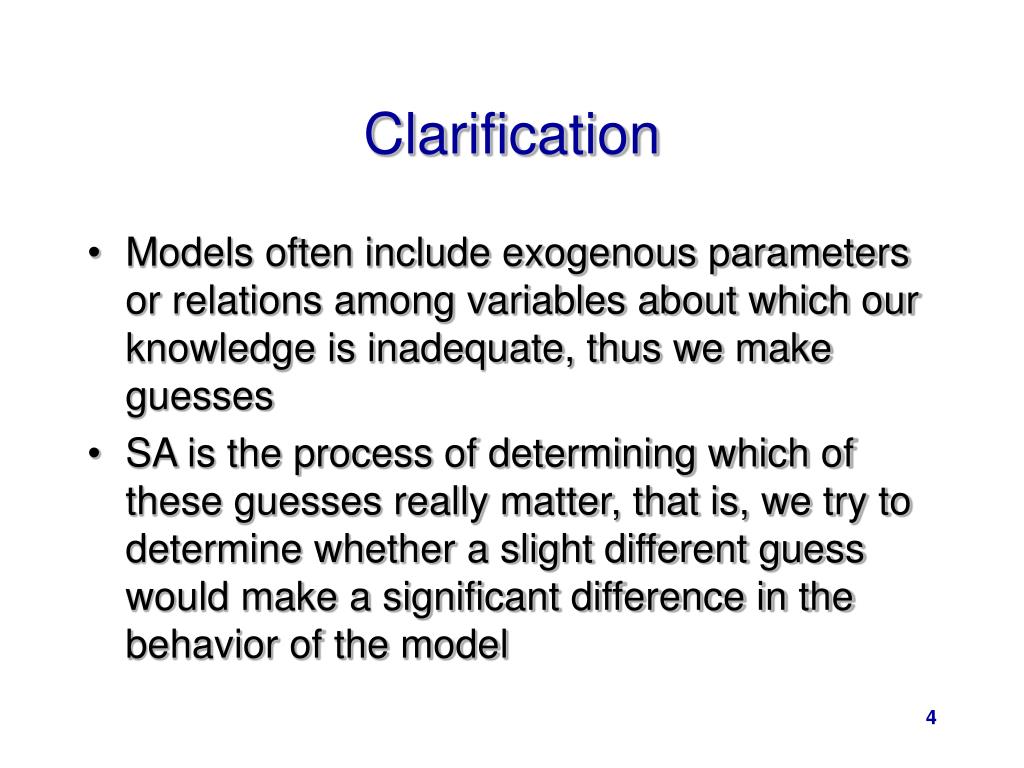 Clarification

• Models often include exogenous parameters or relations among variables about which our knowledge is inadequate, thus we make guesses

• SA is the process of determining which of these guesses really matter, that is, we try to determine whether a slight different guess would make a significant difference in the behavior of the model

4